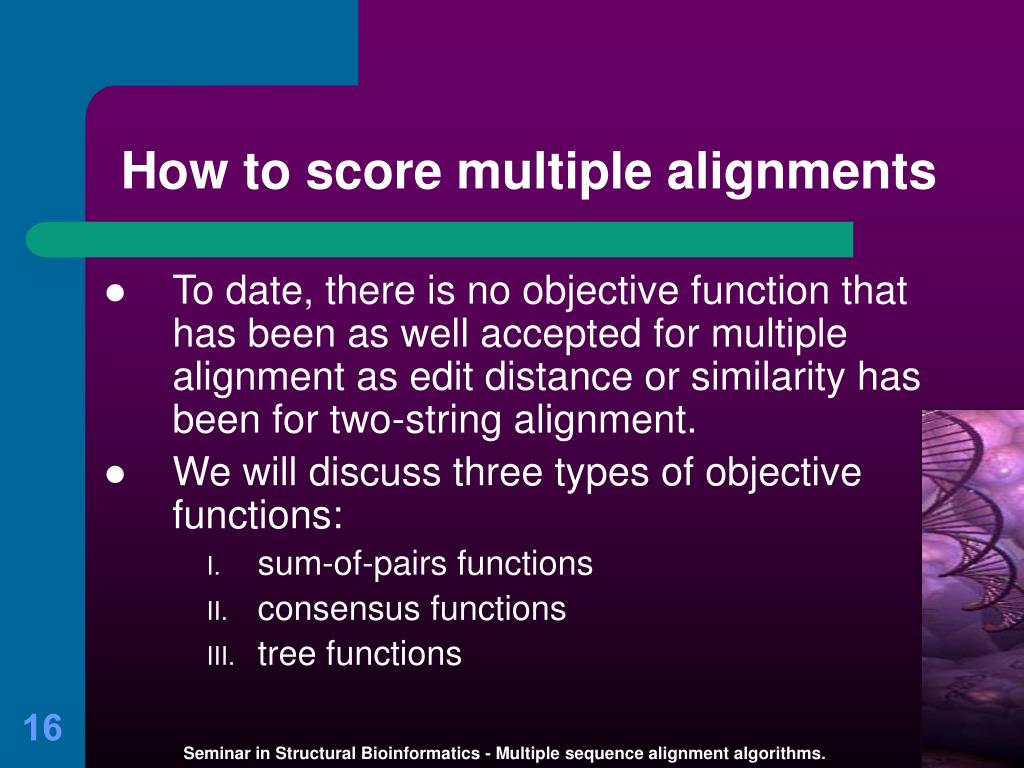 How to score multiple alignments

● To date, there is no objective function that has been as well accepted for multiple alignment as edit distance or similarity has been for two-string alignment.
● We will discuss three types of objective functions:
I. sum-of-pairs functions
II. consensus functions
III. tree functions

16

Seminar in Structural Bioinformatics - Multiple sequence alignment algorithms.